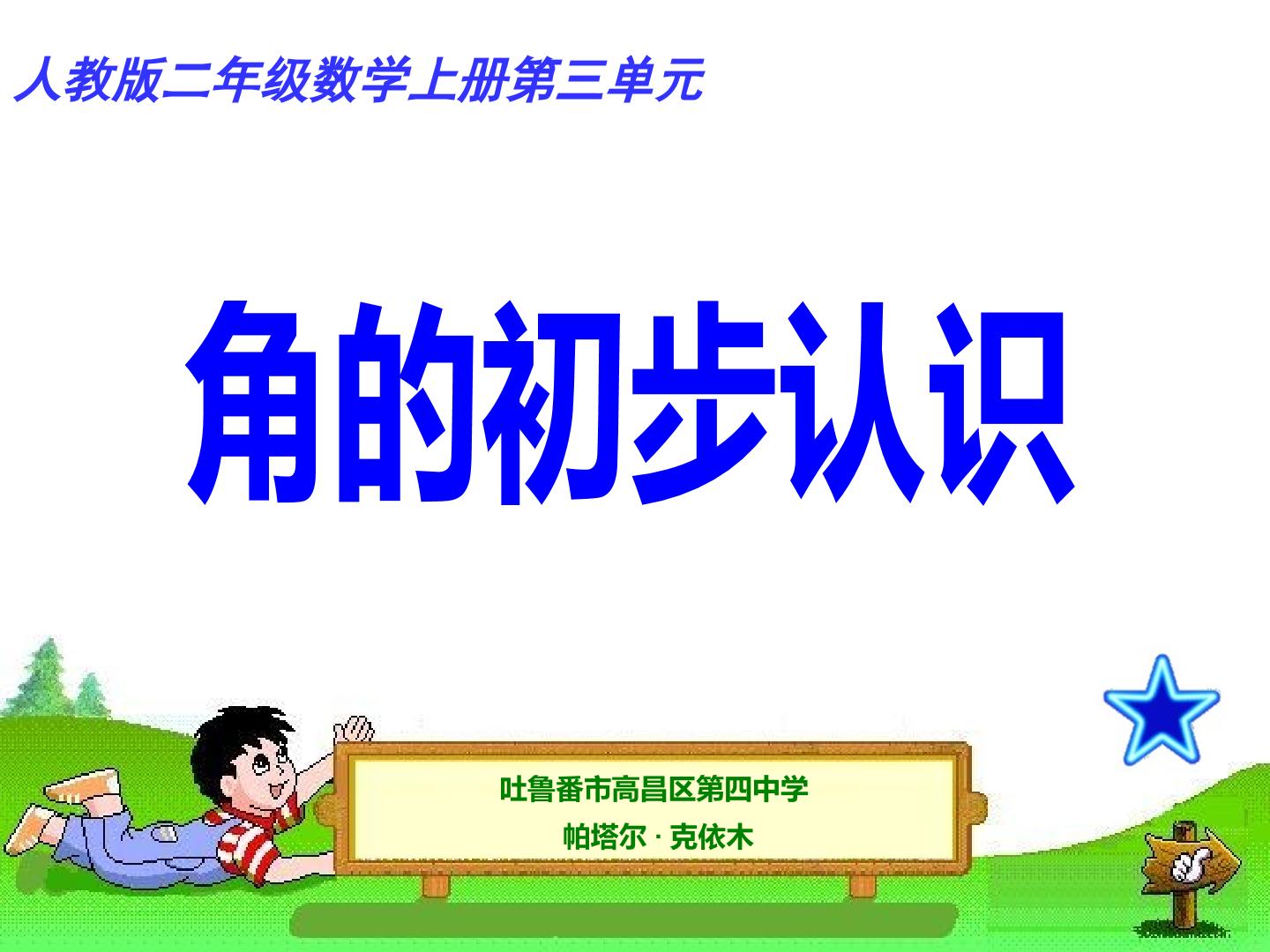 人教版二年级数学上册第三单元

角的初步认识

吐鲁番市高昌区第四中学
帕塔尔 · 克依木